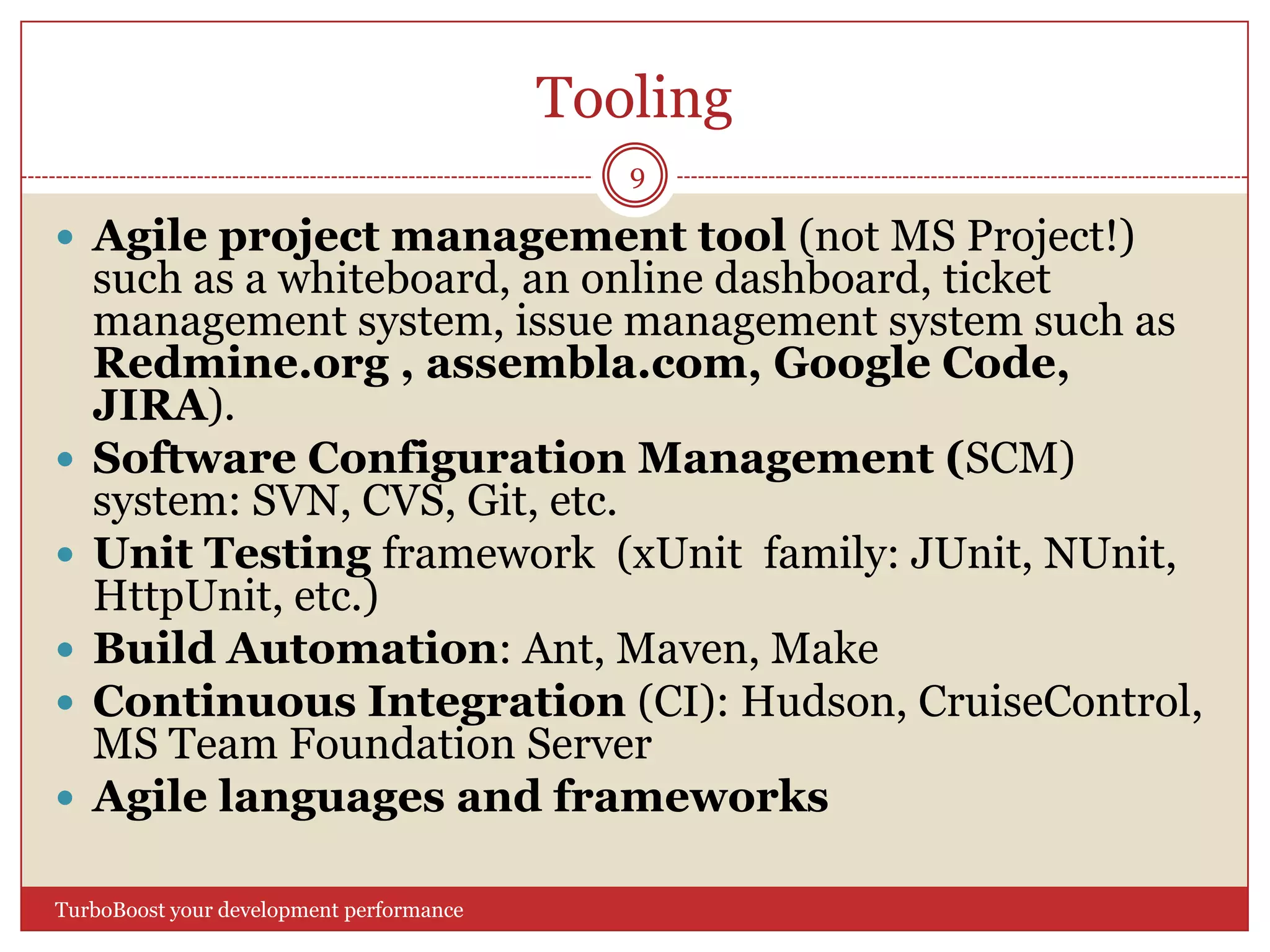 Tooling

9

- Agile project management tool (not MS Project!) such as a whiteboard, an online dashboard, ticket management system, issue management system such as Redmine.org , assembla.com, Google Code, JIRA).
- Software Configuration Management (SCM) system: SVN, CVS, Git, etc.
- Unit Testing framework (xUnit family: JUnit, NUnit, HttpUnit, etc.)
- Build Automation: Ant, Maven, Make
- Continuous Integration (CI): Hudson, CruiseControl, MS Team Foundation Server
- Agile languages and frameworks

TurboBoost your development performance